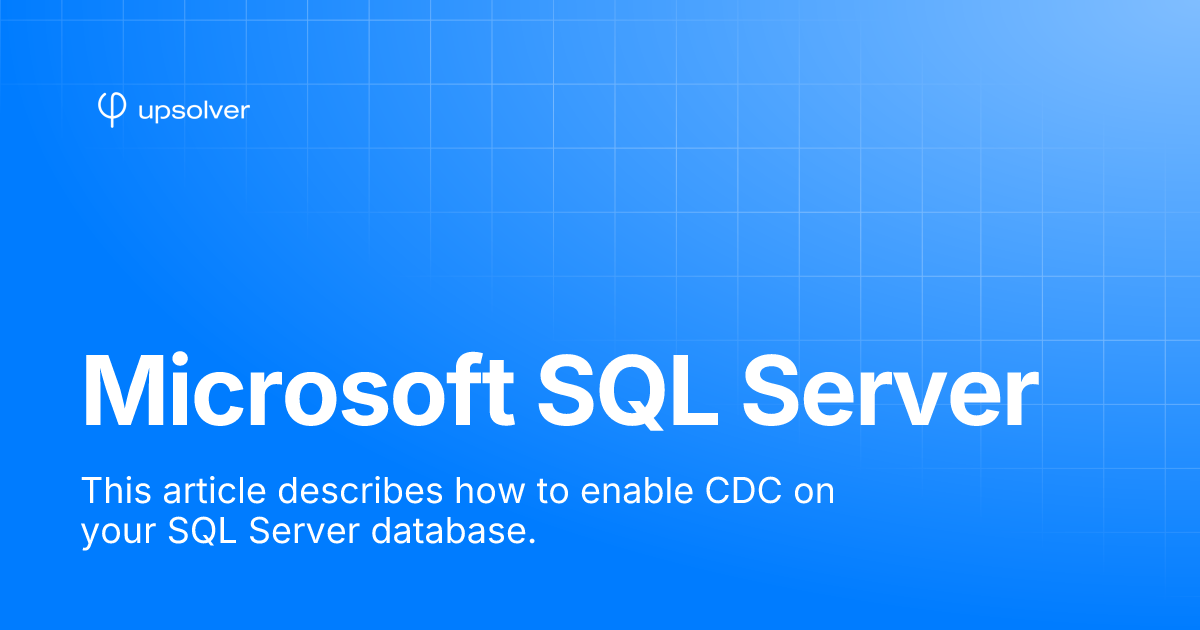 upsolver

Microsoft SQL Server

This article describes how to enable CDC on your SQL Server database.